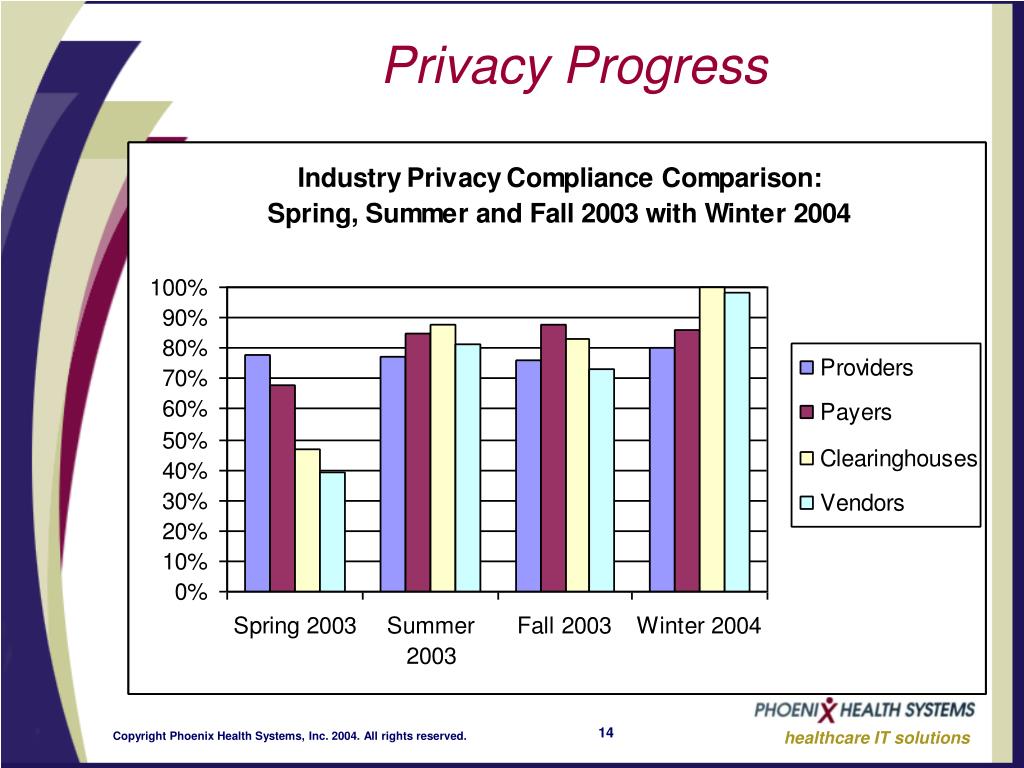 Privacy Progress

Industry Privacy Compliance Comparison: Spring, Summer and Fall 2003 with Winter 2004

100%
90%
80%
70%
60%
50%
40%
30%
20%
10%
0%

Spring 2003
Summer 2003
Fall 2003
Winter 2004

Providers
Payers
Clearinghouses
Vendors

Copyright Phoenix Health Systems, Inc. 2004. All rights reserved.

14

PHOENIX HEALTH SYSTEMS
healthcare IT solutions